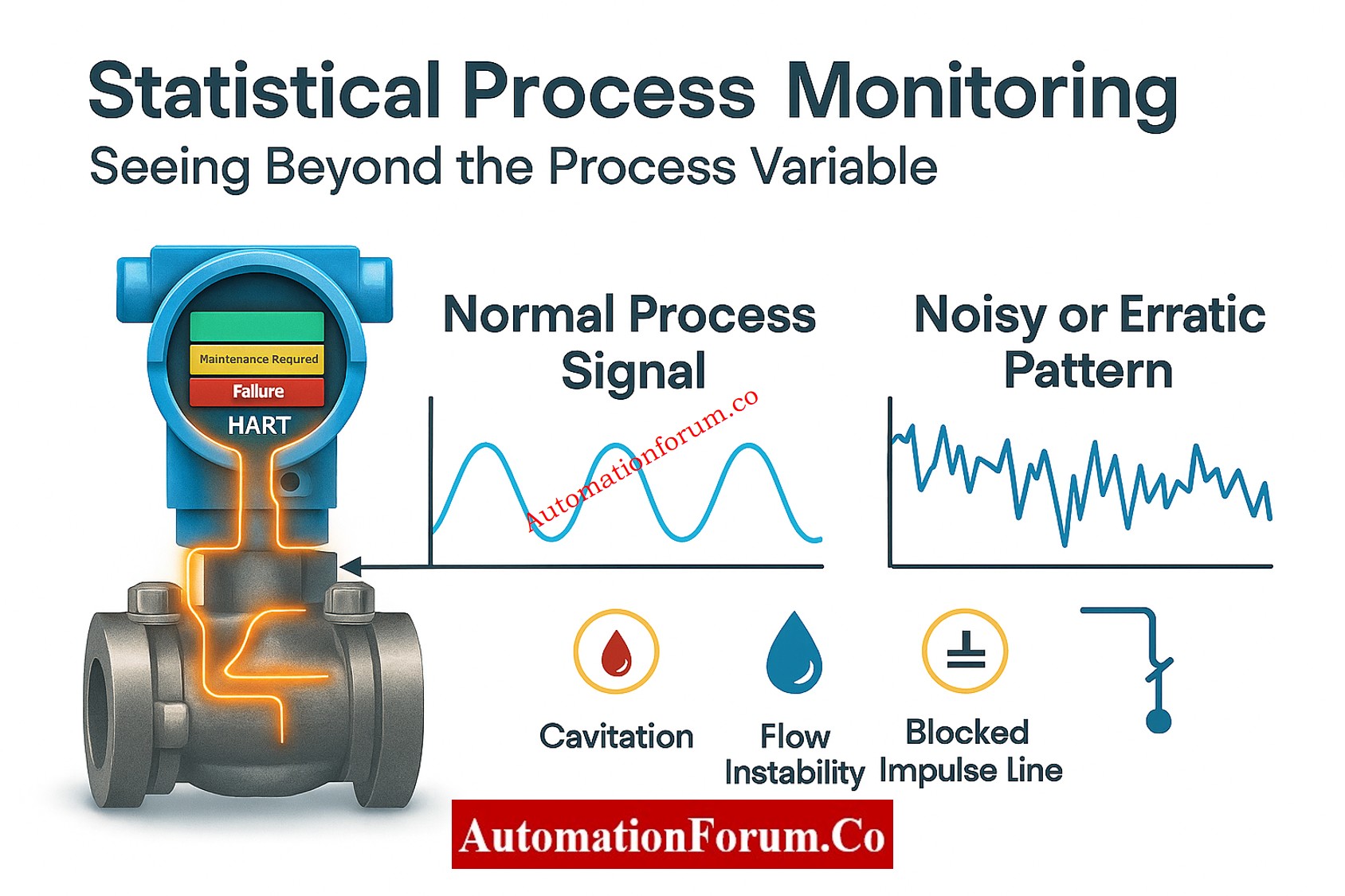 Statistical Process Monitoring
Seeing Beyond the Process Variable

Maintenance Requred
Failure
HART

Normal Process Signal

Automationforum.co

Noisy or Erratic Pattern

Cavitation

Flow Instability

Blocked Impulse Line

AutomationForum.Co